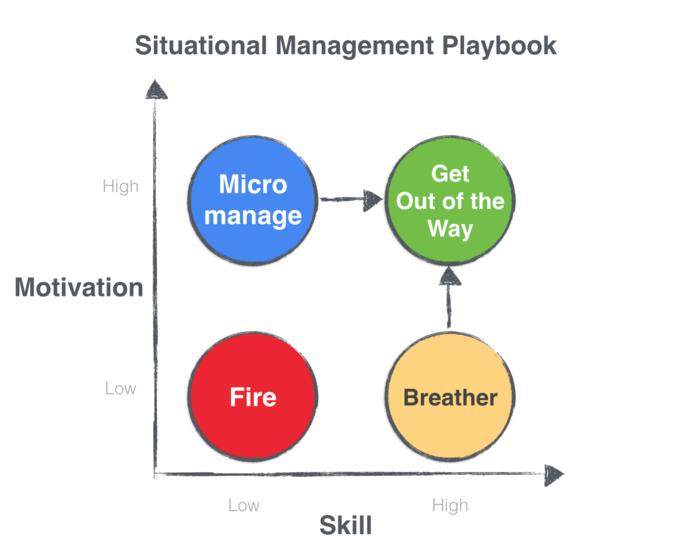 Situational Management Playbook

High

Micro manage

Get Out of the Way

Motivation

Low

Fire

Breather

Low

High

Skill